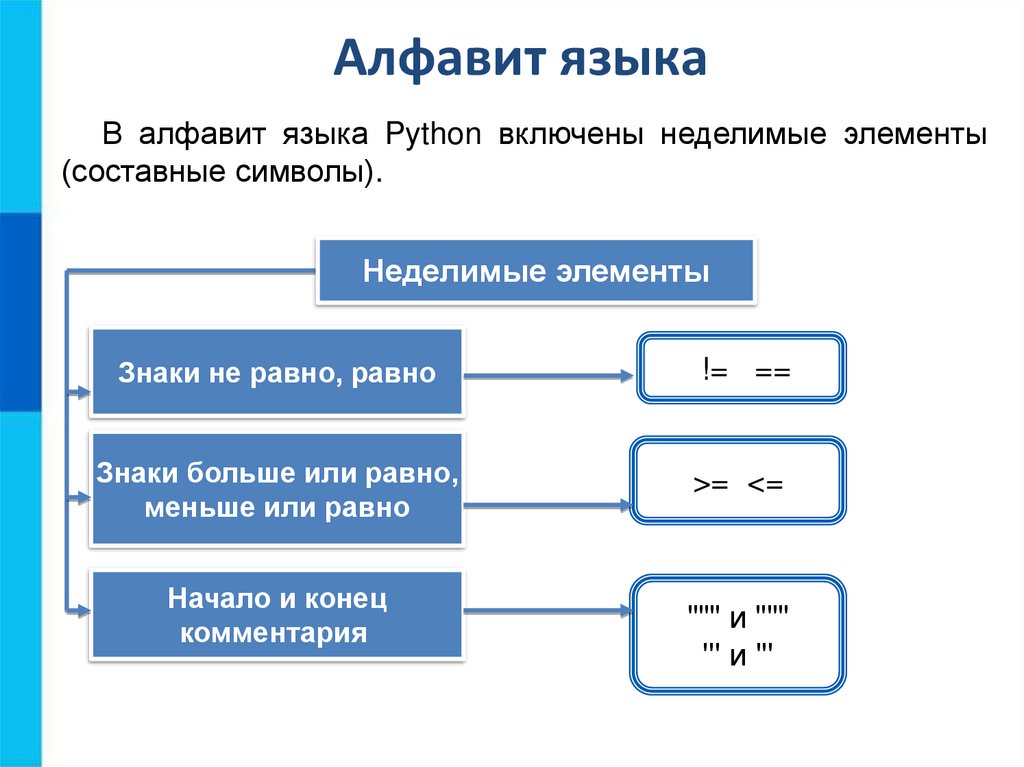 Алфавит языка

В алфавит языка Python включены неделимые элементы (составные символы).

Неделимые элементы

Знаки не равно, равно

!= ==

Знаки больше или равно, меньше или равно

>= <=

Начало и конец комментария

""" и """
''' и '''